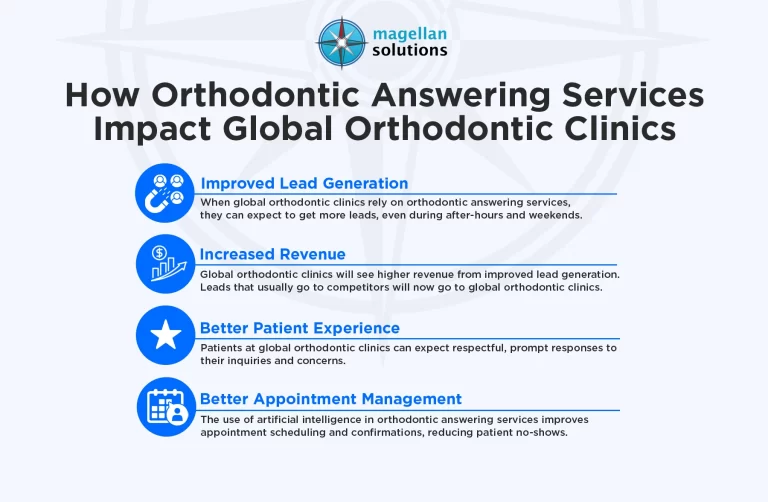 magellan solutions

How Orthodontic Answering Services Impact Global Orthodontic Clinics

Improved Lead Generation
When global orthodontic clinics rely on orthodontic answering services, they can expect to get more leads, even during after-hours and weekends.

Increased Revenue
Global orthodontic clinics will see higher revenue from improved lead generation. Leads that usually go to competitors will now go to global orthodontic clinics.

Better Patient Experience
Patients at global orthodontic clinics can expect respectful, prompt responses to their inquiries and concerns.

Better Appointment Management
The use of artificial intelligence in orthodontic answering services improves appointment scheduling and confirmations, reducing patient no-shows.